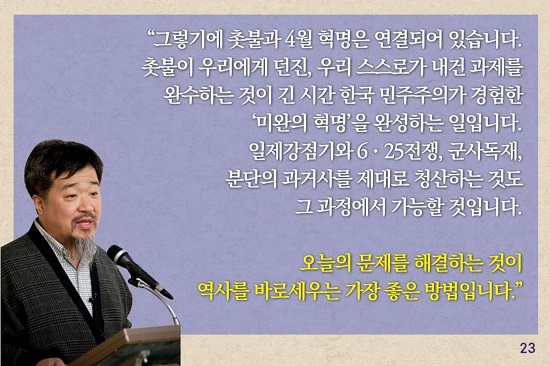 “그렇기에 촛불과 4월 혁명은 연결되어 있습니다. 촛불이 우리에게 던진, 우리 스스로가 내건 과제를 완수하는 것이 긴 시간 한국 민주주의가 경험한 ‘미완의 혁명’을 완성하는 일입니다. 일제강점기와 6 · 25전쟁, 군사독재, 분단의 과거사를 제대로 청산하는 것도 그 과정에서 가능할 것입니다.

오늘의 문제를 해결하는 것이 역사를 바로세우는 가장 좋은 방법입니다.”

23